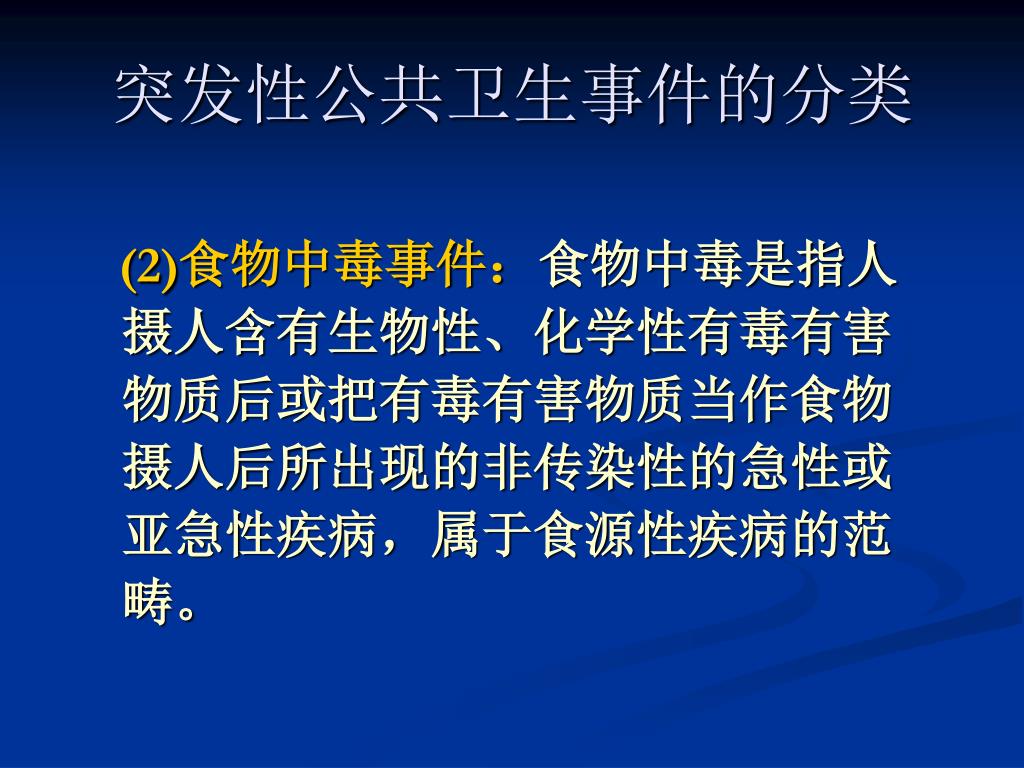 突发性公共卫生事件的分类

(2)食物中毒事件：食物中毒是指人摄人含有生物性、化学性有毒有害物质后或把有毒有害物质当作食物摄人后所出现的非传染性的急性或亚急性疾病，属于食源性疾病的范畴。